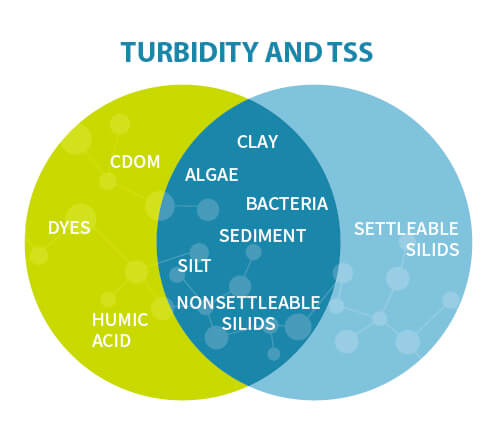 TURBIDITY AND TSS

CDOM

DYES

HUMIC ACID

CLAY

ALGAE

BACTERIA

SEDIMENT

SILT

NONSETTLEABLE SILIDS

SETTLEABLE SILIDS